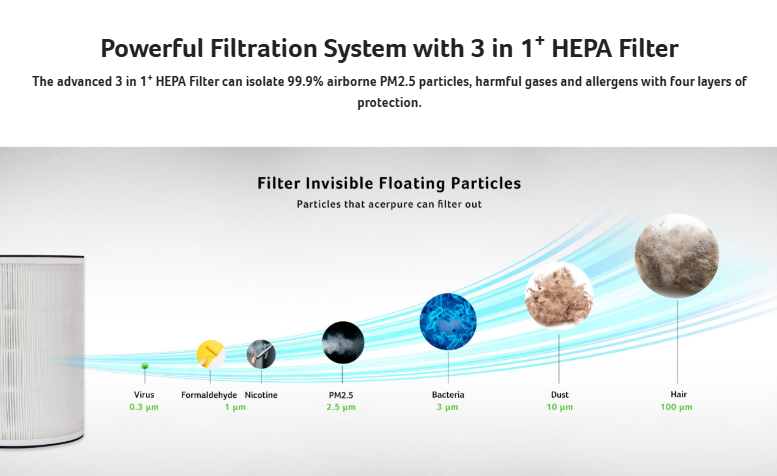 Powerful Filtration System with 3 in 1$^+$ HEPA Filter

The advanced 3 in 1$^+$ HEPA Filter can isolate 99.9% airborne PM2.5 particles, harmful gases and allergens with four layers of protection.

Filter Invisible Floating Particles

Particles that acerpure can filter out

Virus
0.3 μm

Formaldehyde Nicotine
1 μm

PM2.5
2.5 μm

Bacteria
3 μm

Dust
10 μm

Hair
100 μm